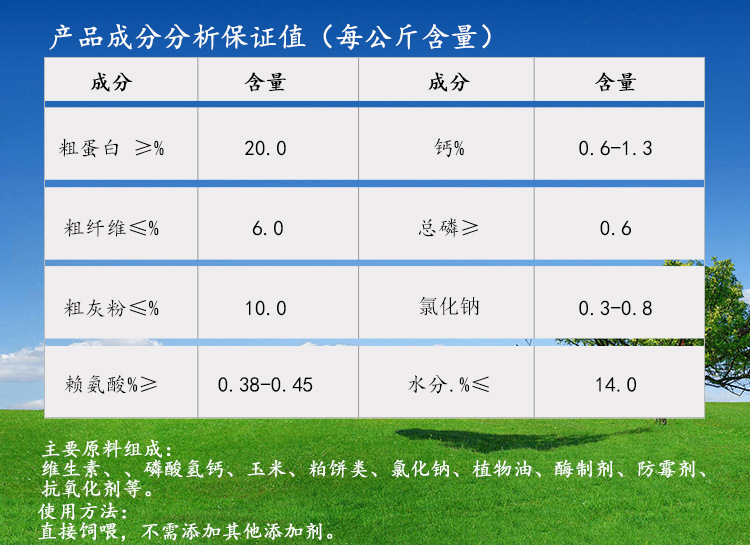 产品成分分析保证值（每公斤含量）

| 成分 | 含量 | 成分 | 含量 |
|---|---|---|---|
| 粗蛋白 ≥% | 20.0 | 钙% | 0.6-1.3 |
| 粗纤维≤% | 6.0 | 总磷≥ | 0.6 |
| 粗灰粉≤% | 10.0 | 氯化钠 | 0.3-0.8 |
| 赖氨酸%≥ | 0.38-0.45 | 水分.%≤ | 14.0 |

主要原料组成：
维生素、、磷酸氢钙、玉米、粕饼类、氯化钠、植物油、酶制剂、防霉剂、抗氧化剂等。
使用方法：
直接饲喂，不需添加其他添加剂。